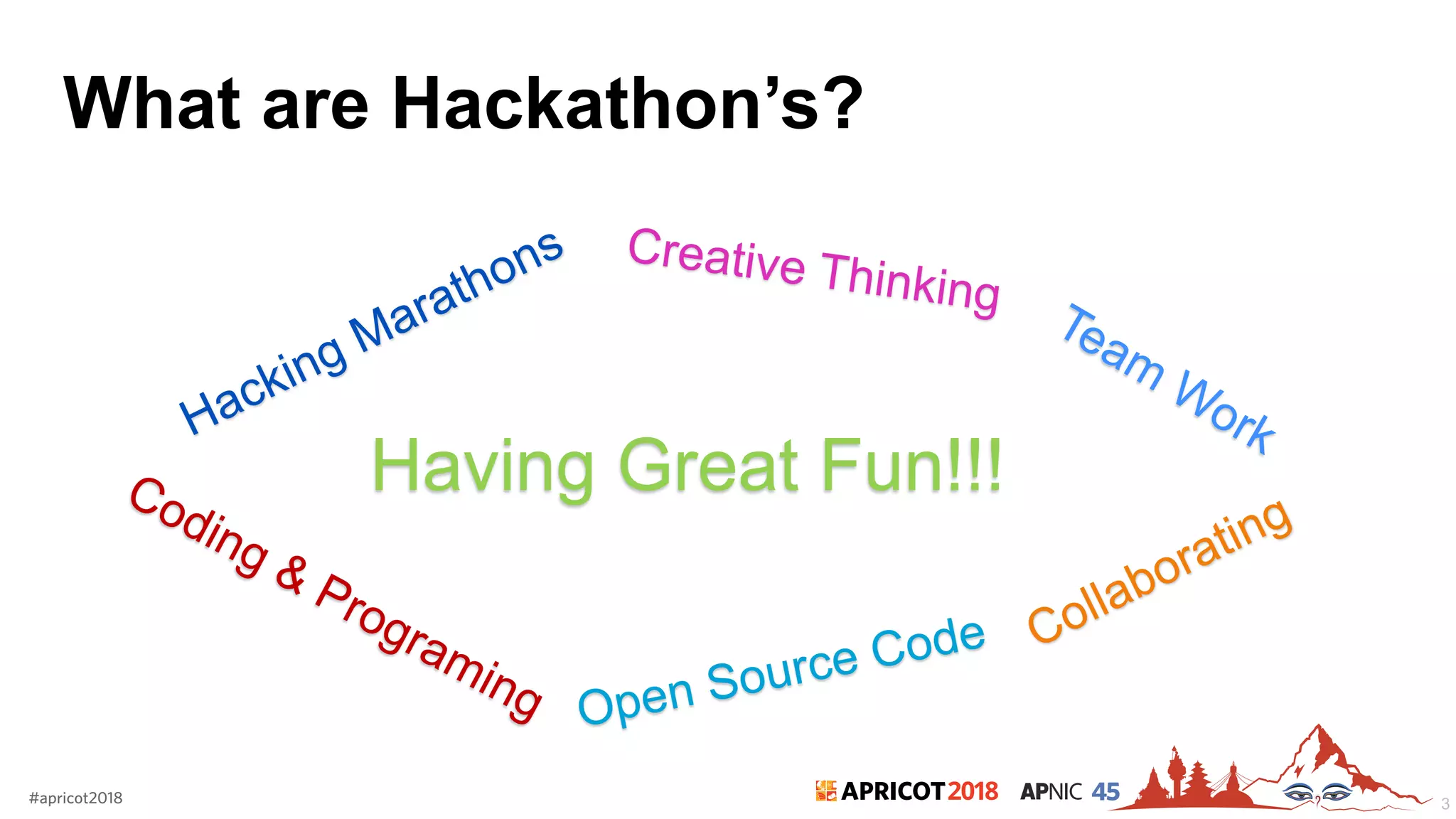 What are Hackathon's?

Hacking Marathons

Creative Thinking

Team Work

Having Great Fun!!!

Coding & Programing

Open Source Code

Collaborating

#apricot2018

APRICOT 2018 APNIC 45

3